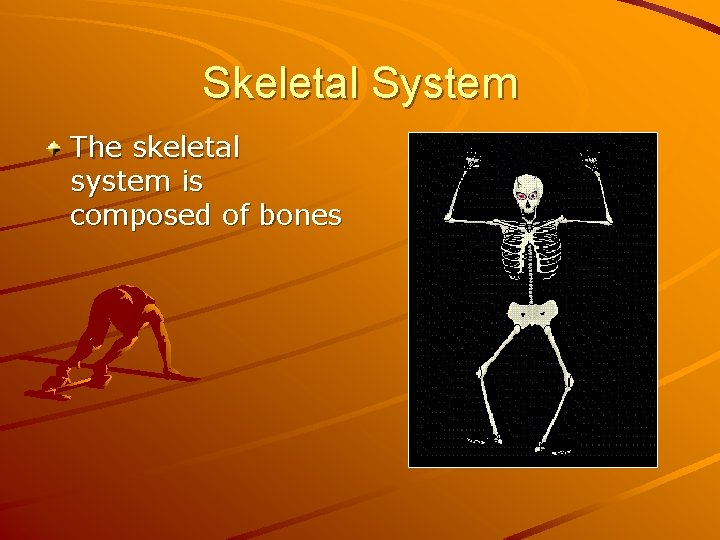 Skeletal System

The skeletal system is composed of bones